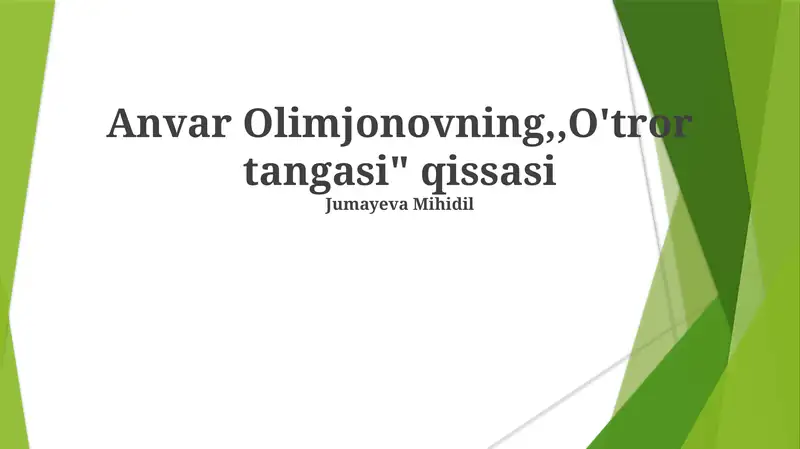 Anvar Olimjonovning,,O'tror tangasi" qissasi
Jumayeva Mihidil